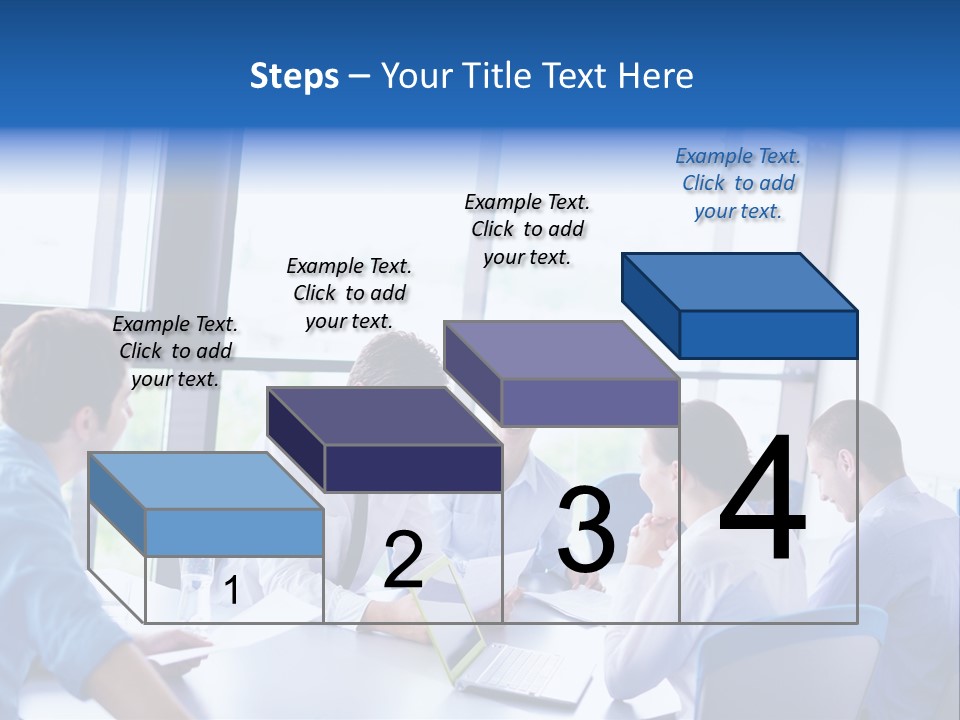 Steps – Your Title Text Here

Example Text. Click to add your text.

Example Text. Click to add your text.

Example Text. Click to add your text.

Example Text. Click to add your text.

1

2

3

4